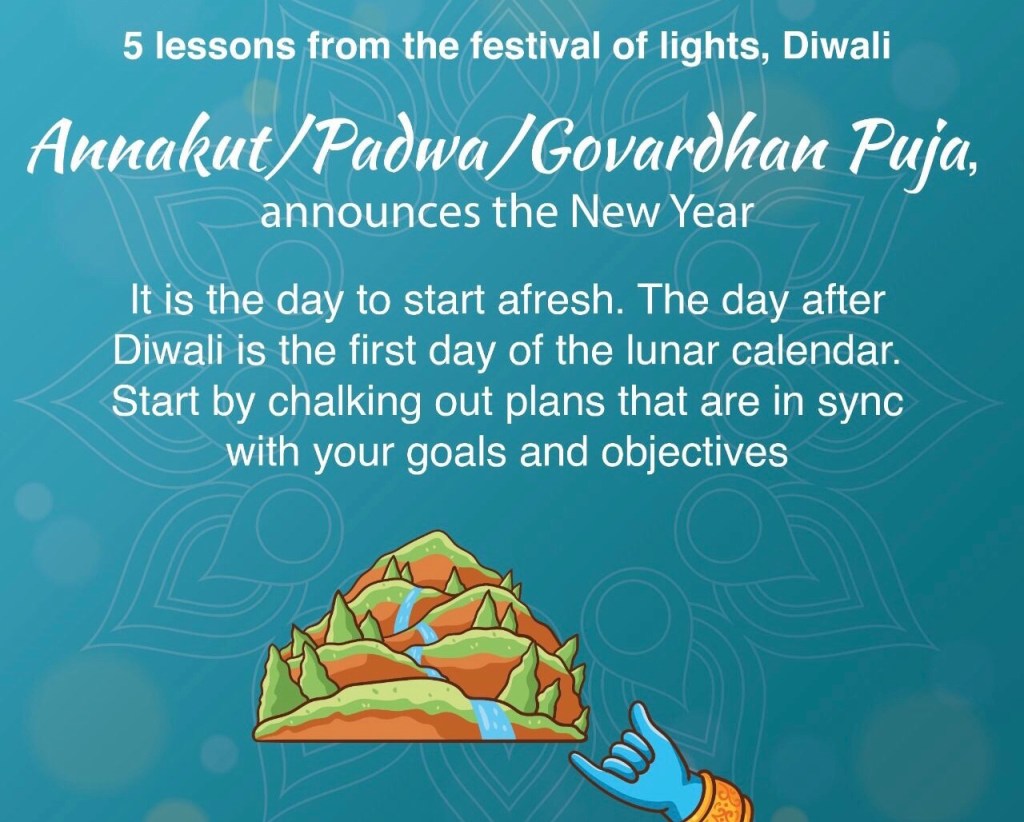 5 lessons from the festival of lights, Diwali

Annakut/Padwa/Govardhan Puja, announces the New Year

It is the day to start afresh. The day after Diwali is the first day of the lunar calendar. Start by chalking out plans that are in sync with your goals and objectives